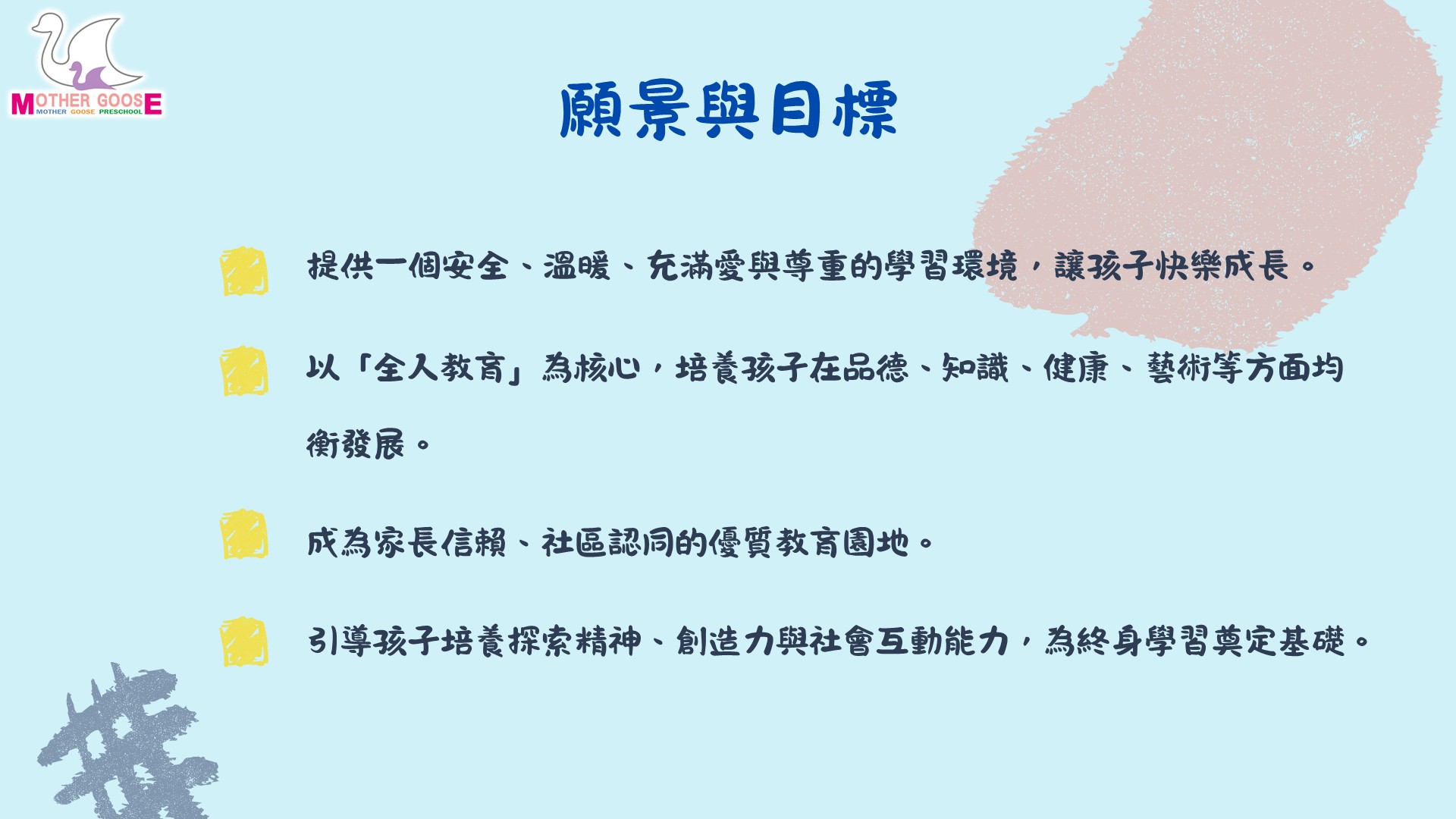 MOTHER GOOSE
MOTHER GOOSE PRESCHOOL

願景與目標

提供一個安全、溫暖、充滿愛與尊重的學習環境，讓孩子快樂成長。

以「全人教育」為核心，培養孩子在品德、知識、健康、藝術等方面均衡發展。

成為家長信賴、社區認同的優質教育園地。

引導孩子培養探索精神、創造力與社會互動能力，為終身學習奠定基礎。